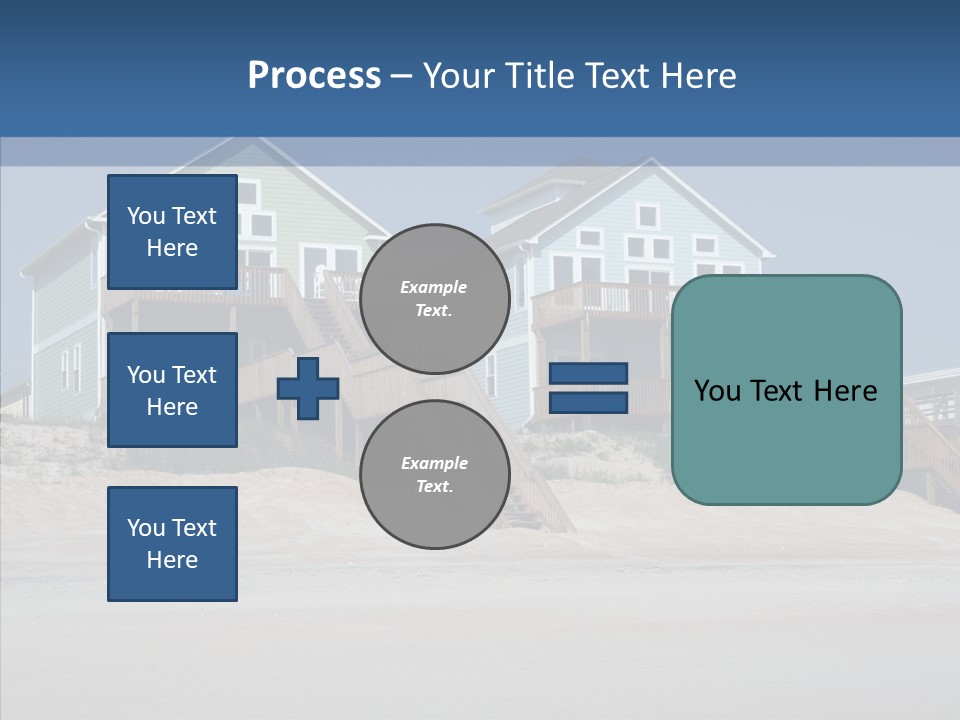 Process – Your Title Text Here

You Text Here

You Text Here

You Text Here

Example Text.

Example Text.

You Text Here